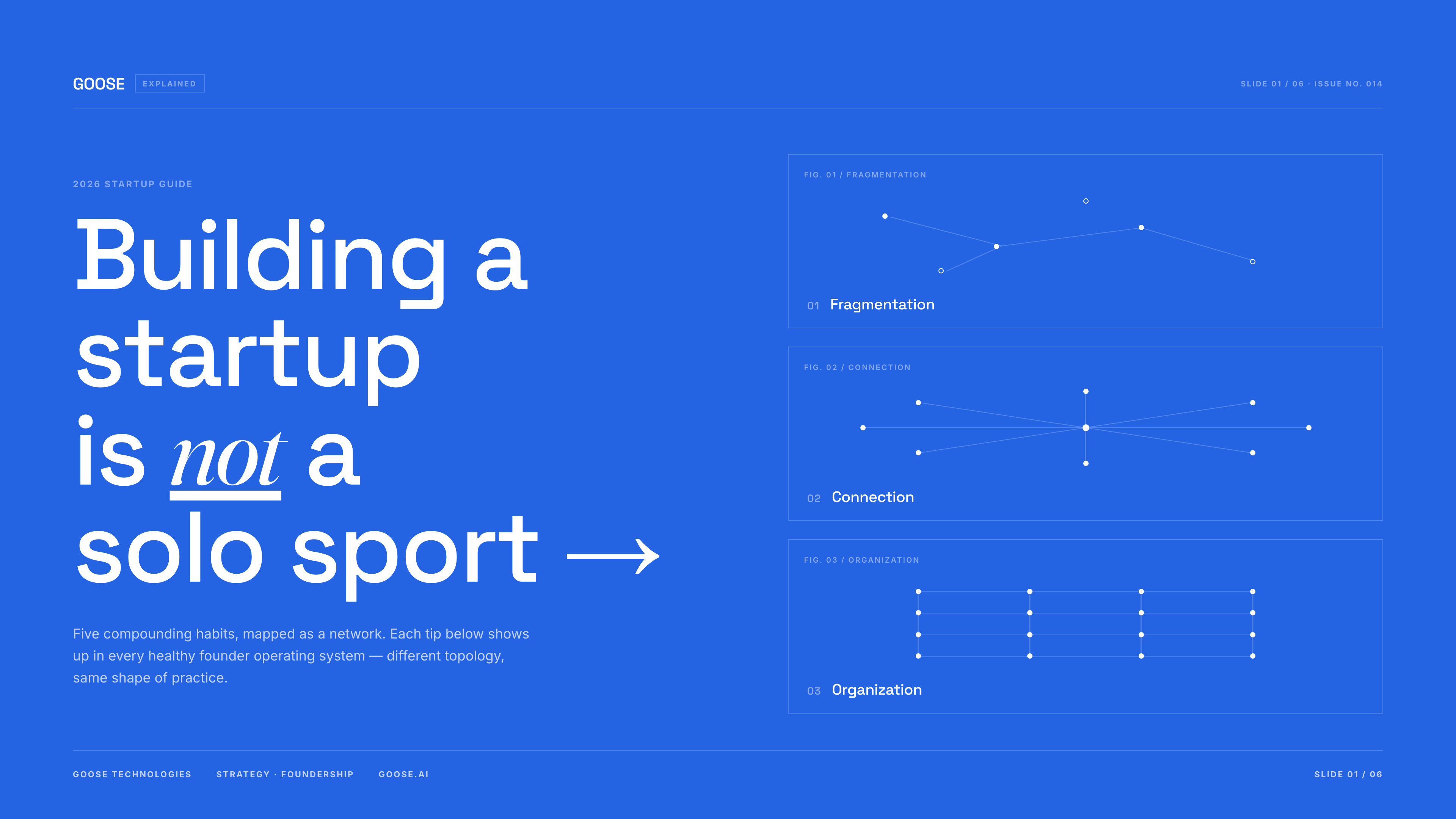 GOOSE EXPLAINED

SLIDE 01 / 06 · ISSUE NO. 014

2026 STARTUP GUIDE

Building a startup is not a solo sport →

Five compounding habits, mapped as a network. Each tip below shows up in every healthy founder operating system — different topology, same shape of practice.

FIG. 01 / FRAGMENTATION

01 Fragmentation

FIG. 02 / CONNECTION

02 Connection

FIG. 03 / ORGANIZATION

03 Organization

GOOSE TECHNOLOGIES STRATEGY · FOUNDERSHIP GOOSE.AI

SLIDE 01 / 06